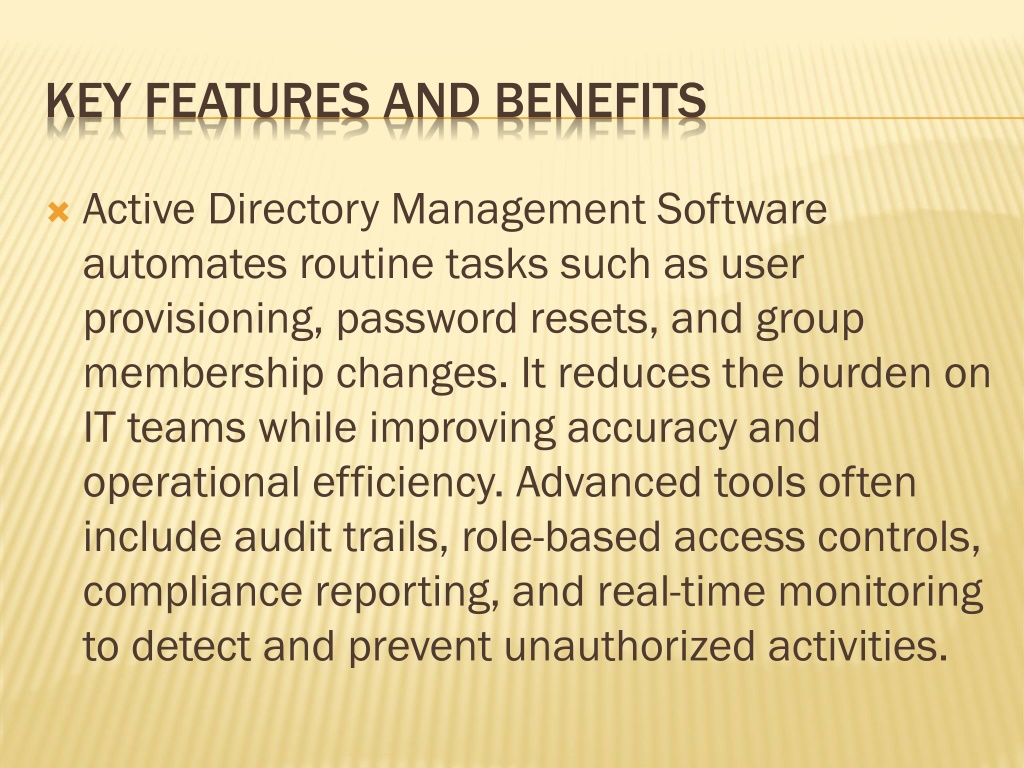 KEY FEATURES AND BENEFITS

Active Directory Management Software automates routine tasks such as user provisioning, password resets, and group membership changes. It reduces the burden on IT teams while improving accuracy and operational efficiency. Advanced tools often include audit trails, role-based access controls, compliance reporting, and real-time monitoring to detect and prevent unauthorized activities.